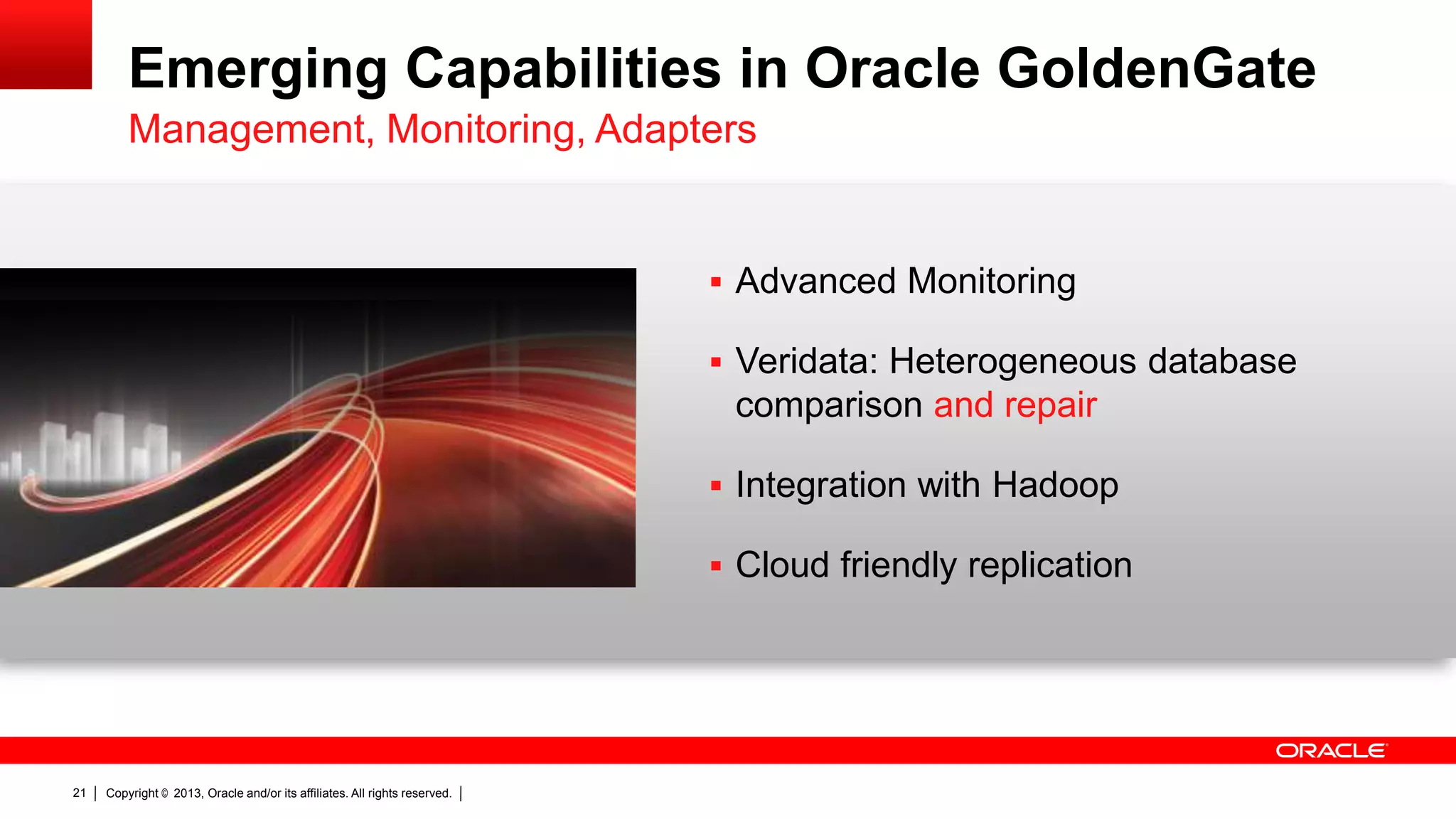 Emerging Capabilities in Oracle GoldenGate
Management, Monitoring, Adapters

▪ Advanced Monitoring

▪ Veridata: Heterogeneous database comparison and repair

▪ Integration with Hadoop

▪ Cloud friendly replication

ORACLE

21 | Copyright © 2013, Oracle and/or its affiliates. All rights reserved. |